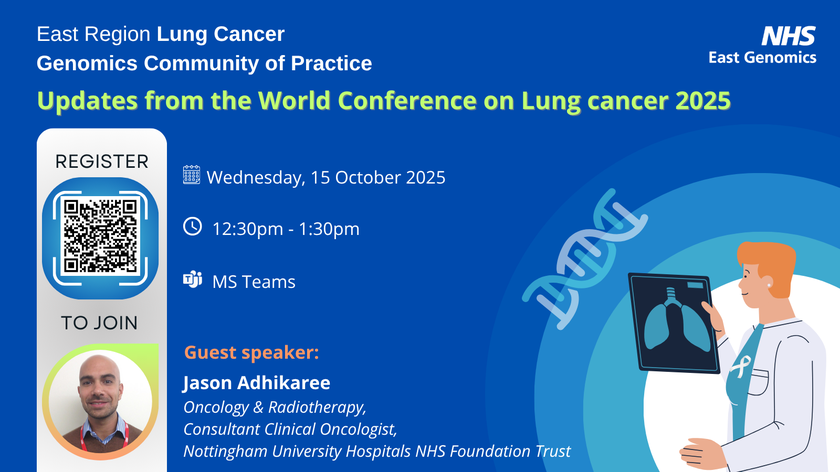 East Region Lung Cancer
Genomics Community of Practice

NHS
East Genomics

Updates from the World Conference on Lung cancer 2025

REGISTER

TO JOIN

Wednesday, 15 October 2025

12:30pm - 1:30pm

MS Teams

Guest speaker:
Jason Adhikaree
Oncology & Radiotherapy,
Consultant Clinical Oncologist,
Nottingham University Hospitals NHS Foundation Trust